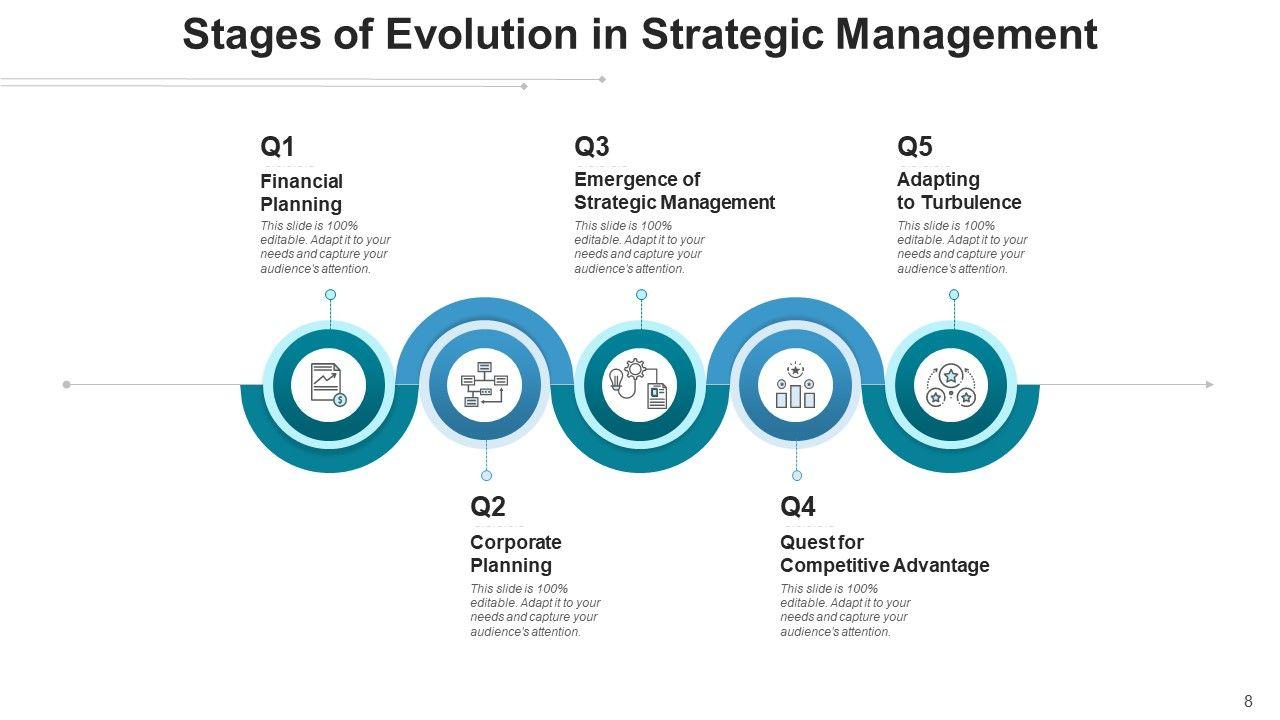 Stages of Evolution in Strategic Management

Q1
Financial Planning
This slide is 100% editable. Adapt it to your needs and capture your audience's attention.

Q3
Emergence of Strategic Management
This slide is 100% editable. Adapt it to your needs and capture your audience's attention.

Q5
Adapting to Turbulence
This slide is 100% editable. Adapt it to your needs and capture your audience's attention.

Q2
Corporate Planning
This slide is 100% editable. Adapt it to your needs and capture your audience's attention.

Q4
Quest for Competitive Advantage
This slide is 100% editable. Adapt it to your needs and capture your audience's attention.

8